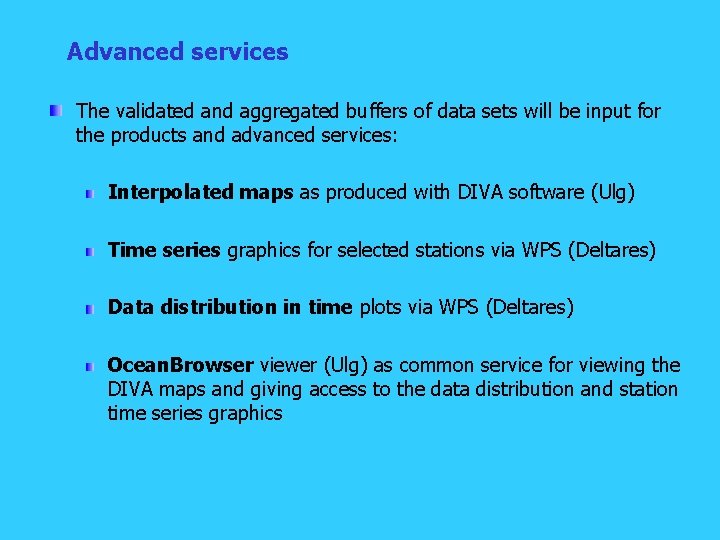 Advanced services

The validated and aggregated buffers of data sets will be input for the products and advanced services:

Interpolated maps as produced with DIVA software (Ulg)

Time series graphics for selected stations via WPS (Deltares)

Data distribution in time plots via WPS (Deltares)

OceanBrowser viewer (Ulg) as common service for viewing the DIVA maps and giving access to the data distribution and station time series graphics